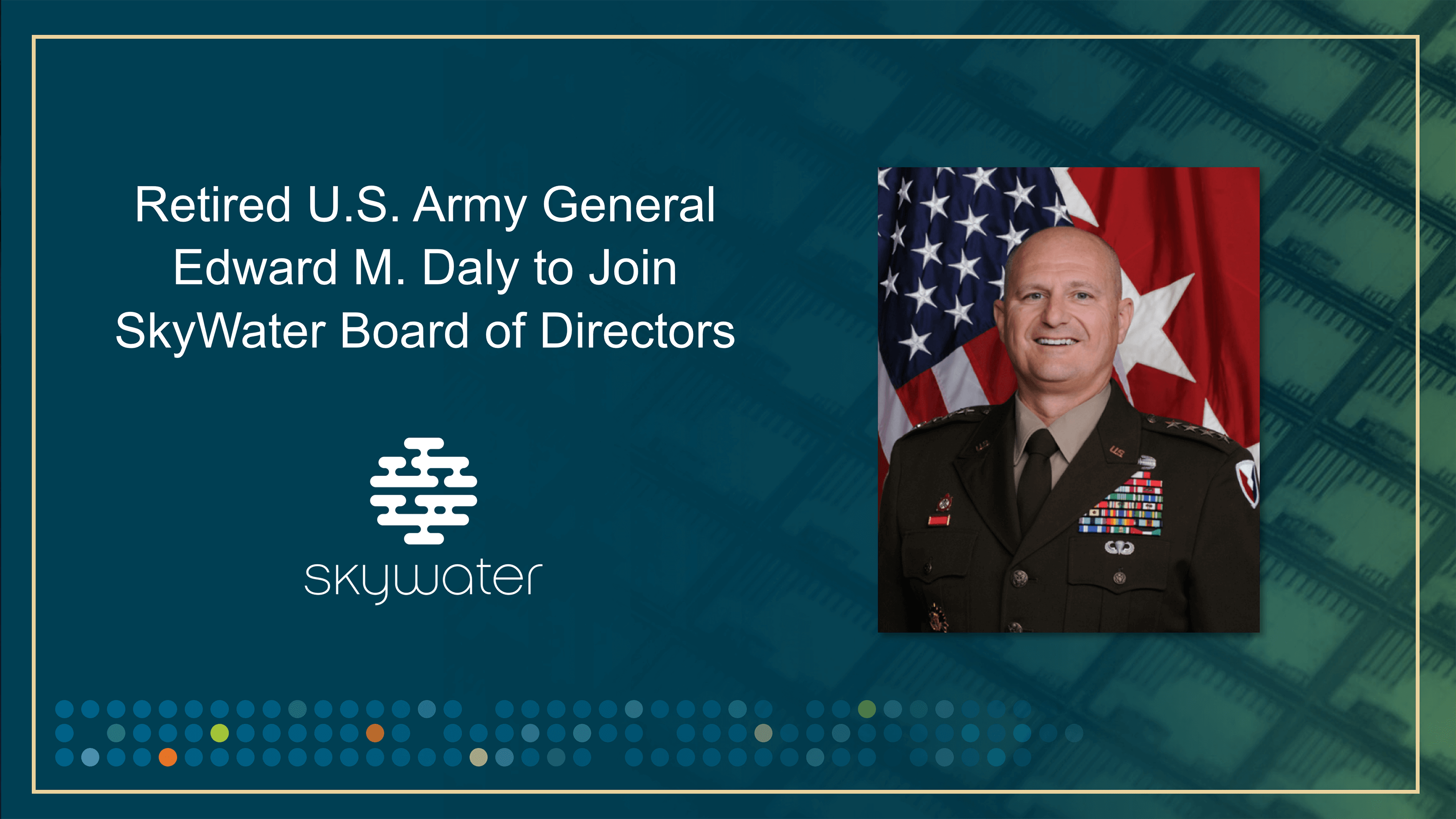 Retired U.S. Army General Edward M. Daly to Join SkyWater Board of Directors

skywater